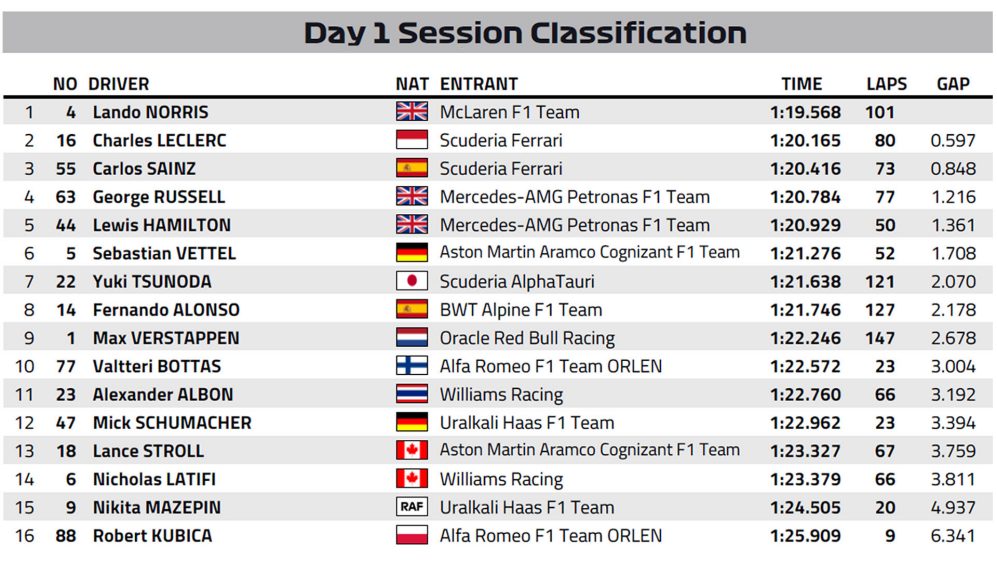 Day 1 Session Classification

|  | NO | DRIVER | NAT | ENTRANT | TIME | LAPS | GAP |
|---|---|---|---|---|---|---|---|
| 1 | 4 | Lando NORRIS |  | McLaren F1 Team | 1:19.568 | 101 |  |
| 2 | 16 | Charles LECLERC |  | Scuderia Ferrari | 1:20.165 | 80 | 0.597 |
| 3 | 55 | Carlos SAINZ |  | Scuderia Ferrari | 1:20.416 | 73 | 0.848 |
| 4 | 63 | George RUSSELL |  | Mercedes-AMG Petronas F1 Team | 1:20.784 | 77 | 1.216 |
| 5 | 44 | Lewis HAMILTON |  | Mercedes-AMG Petronas F1 Team | 1:20.929 | 50 | 1.361 |
| 6 | 5 | Sebastian VETTEL |  | Aston Martin Aramco Cognizant F1 Team | 1:21.276 | 52 | 1.708 |
| 7 | 22 | Yuki TSUNODA |  | Scuderia AlphaTauri | 1:21.638 | 121 | 2.070 |
| 8 | 14 | Fernando ALONSO |  | BWT Alpine F1 Team | 1:21.746 | 127 | 2.178 |
| 9 | 1 | Max VERSTAPPEN |  | Oracle Red Bull Racing | 1:22.246 | 147 | 2.678 |
| 10 | 77 | Valtteri BOTTAS |  | Alfa Romeo F1 Team ORLEN | 1:22.572 | 23 | 3.004 |
| 11 | 23 | Alexander ALBON |  | Williams Racing | 1:22.760 | 66 | 3.192 |
| 12 | 47 | Mick SCHUMACHER |  | Uralkali Haas F1 Team | 1:22.962 | 23 | 3.394 |
| 13 | 18 | Lance STROLL |  | Aston Martin Aramco Cognizant F1 Team | 1:23.327 | 67 | 3.759 |
| 14 | 6 | Nicholas LATIFI |  | Williams Racing | 1:23.379 | 66 | 3.811 |
| 15 | 9 | Nikita MAZEPIN | RAF | Uralkali Haas F1 Team | 1:24.505 | 20 | 4.937 |
| 16 | 88 | Robert KUBICA |  | Alfa Romeo F1 Team ORLEN | 1:25.909 | 9 | 6.341 |